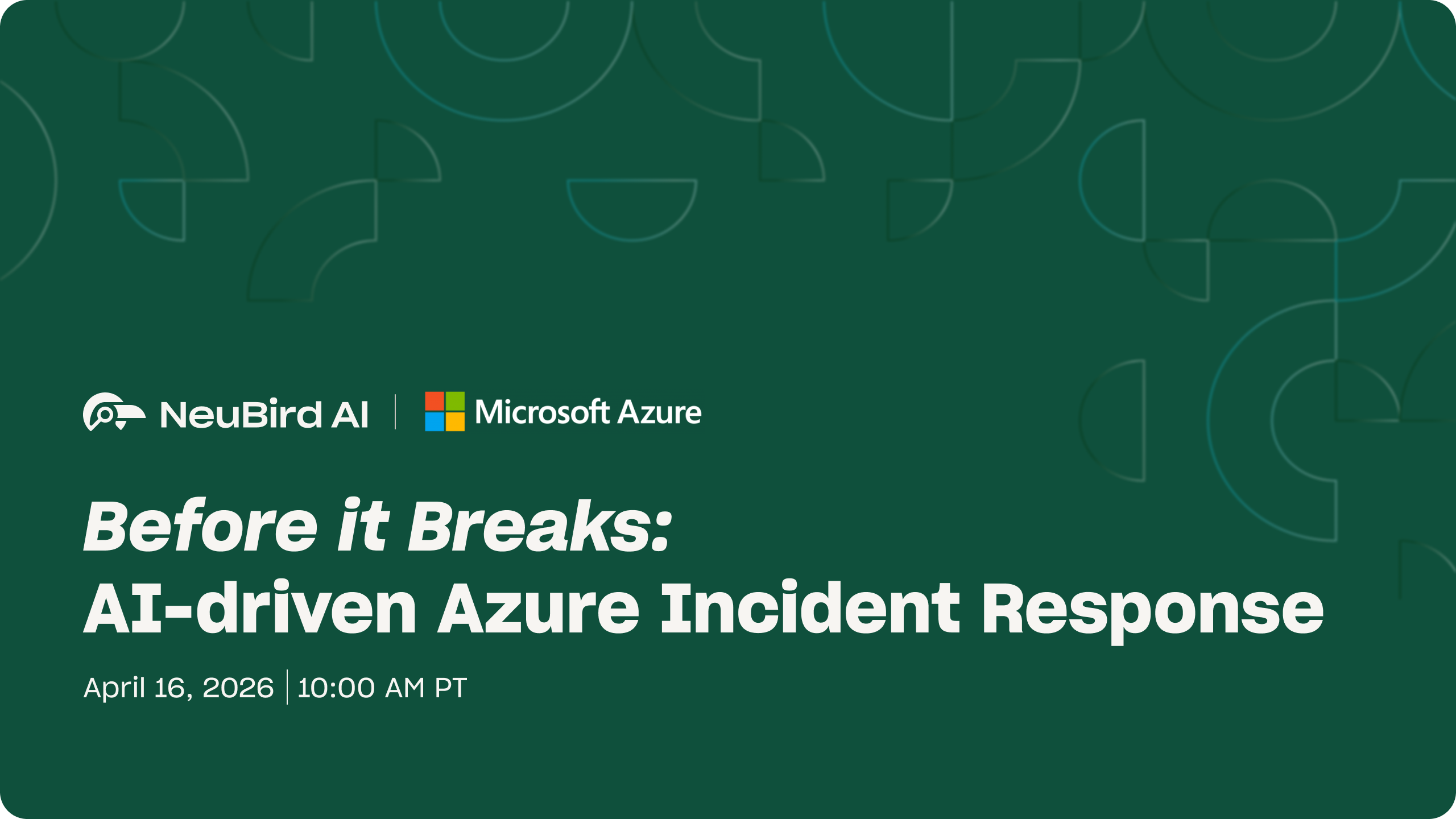 NeuBird AI | Microsoft Azure

Before it Breaks:
AI-driven Azure Incident Response

April 16, 2026 | 10:00 AM PT